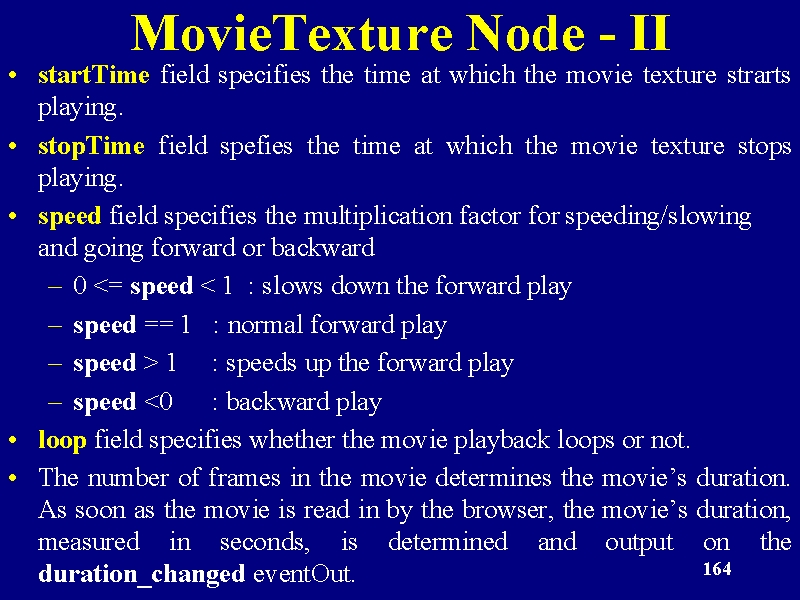 MovieTexture Node - II

• startTime field specifies the time at which the movie texture strarts playing.

• stopTime field spefies the time at which the movie texture stops playing.

• speed field specifies the multiplication factor for speeding/slowing and going forward or backward

– 0 <= speed < 1 : slows down the forward play

– speed == 1 : normal forward play

– speed > 1 : speeds up the forward play

– speed <0 : backward play

• loop field specifies whether the movie playback loops or not.

• The number of frames in the movie determines the movie's duration. As soon as the movie is read in by the browser, the movie's duration, measured in seconds, is determined and output on the duration_changed eventOut.

164